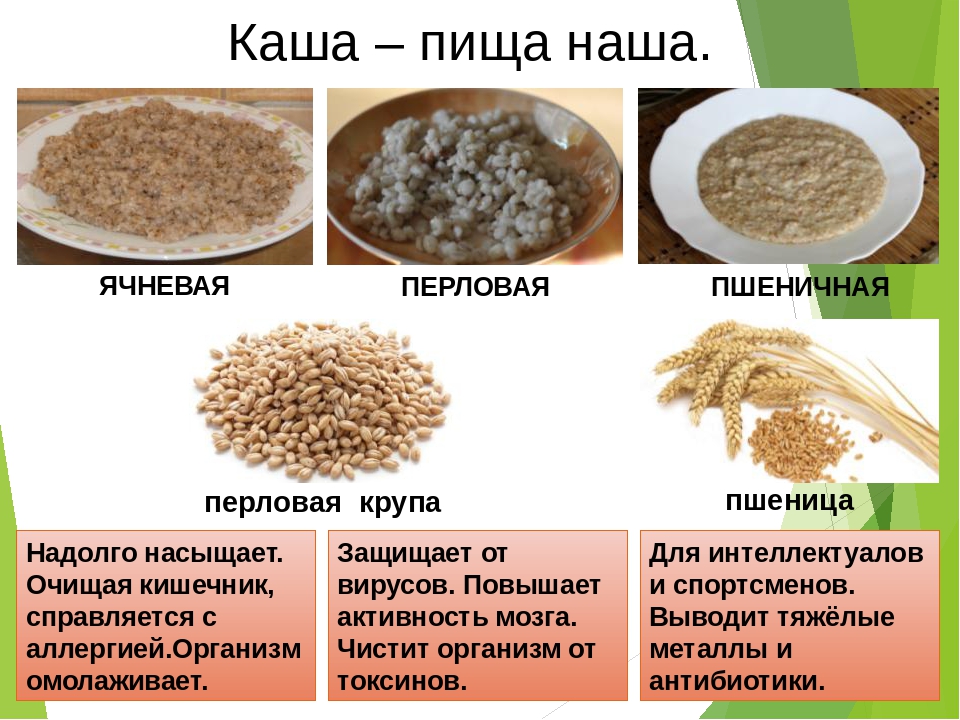 Каша – пища наша.

ЯЧНЕВАЯ

ПЕРЛОВАЯ

ПШЕНИЧНАЯ

перловая крупа

пшеница

Надолго насыщает. Очищая кишечник, справляется с аллергией.Организм омолаживает.

Защищает от вирусов. Повышает активность мозга. Чистит организм от токсинов.

Для интеллектуалов и спортсменов. Выводит тяжёлые металлы и антибиотики.